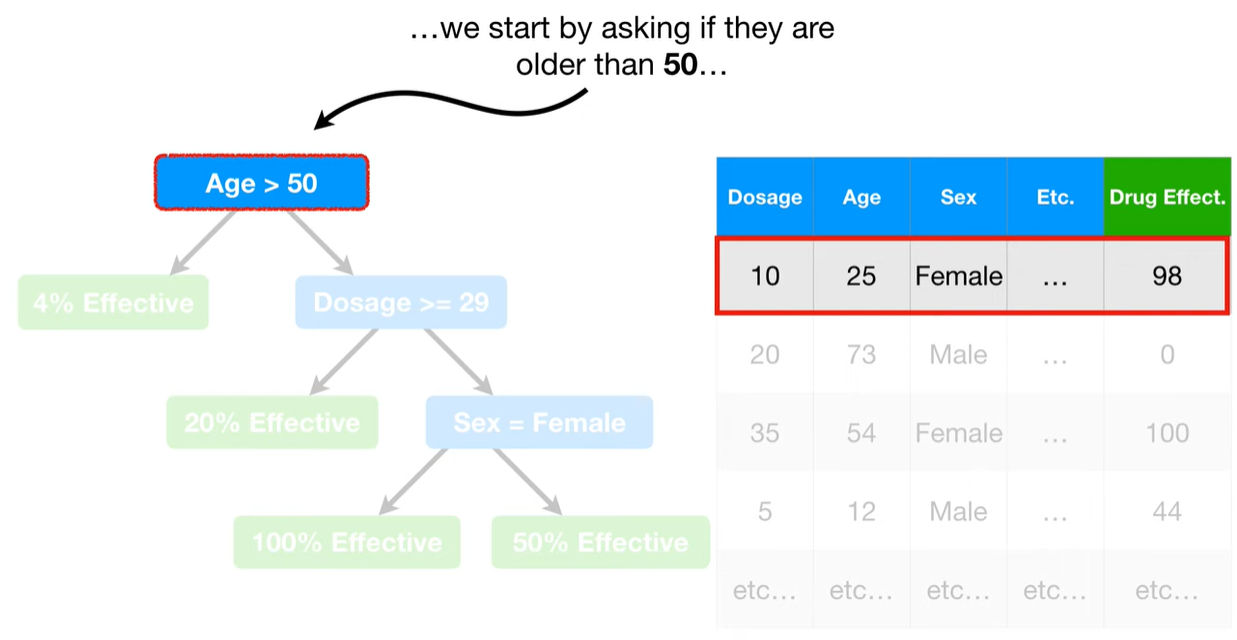 …we start by asking if they are older than **50**…

Age > 50

4% Effective

Dosage >= 29

20% Effective

Sex = Female

100% Effective

50% Effective

| Dosage | Age | Sex | Etc. | Drug Effect. |
|---|---|---|---|---|
| 10 | 25 | Female | … | 98 |
| 20 | 73 | Male | … | 0 |
| 35 | 54 | Female | … | 100 |
| 5 | 12 | Male | … | 44 |
| etc… | etc… | etc… | etc… | etc… |